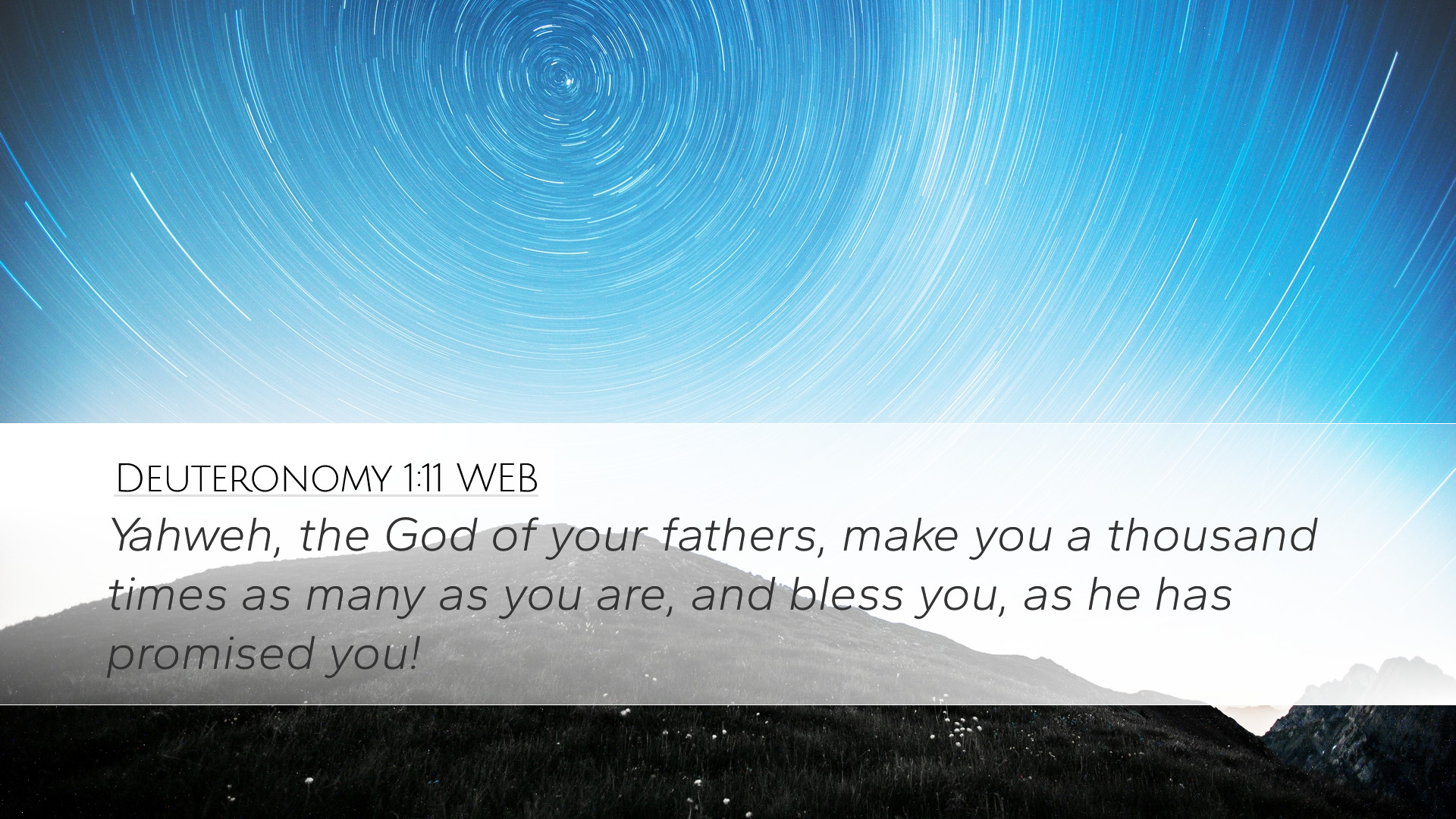 Deuteronomy 1:11 WEB

Yahweh, the God of your fathers, make you a thousand times as many as you are, and bless you, as he has promised you!